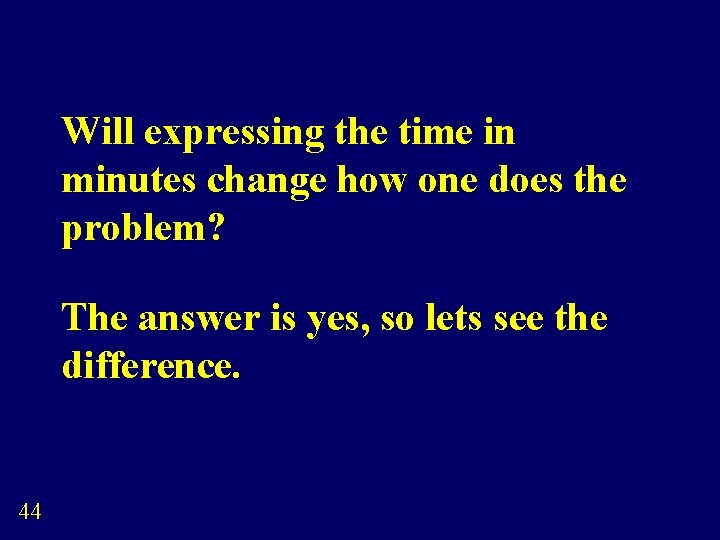 Will expressing the time in minutes change how one does the problem?

The answer is yes, so lets see the difference.

44